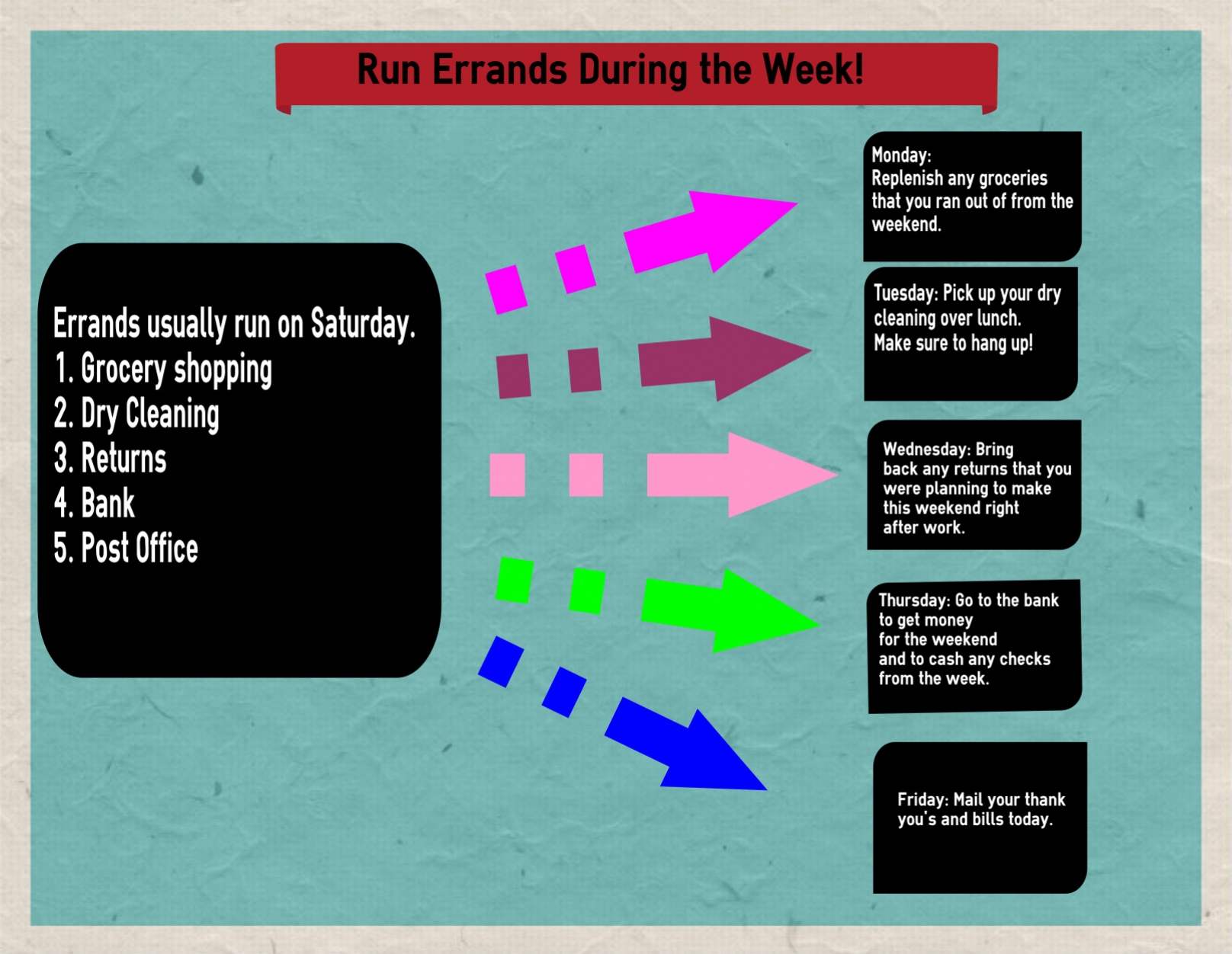 Run Errands During the Week!

Errands usually run on Saturday.
1. Grocery shopping
2. Dry Cleaning
3. Returns
4. Bank
5. Post Office

Monday:
Replenish any groceries that you ran out of from the weekend.

Tuesday: Pick up your dry cleaning over lunch.
Make sure to hang up!

Wednesday: Bring back any returns that you were planning to make this weekend right after work.

Thursday: Go to the bank to get money for the weekend and to cash any checks from the week.

Friday: Mail your thank you's and bills today.